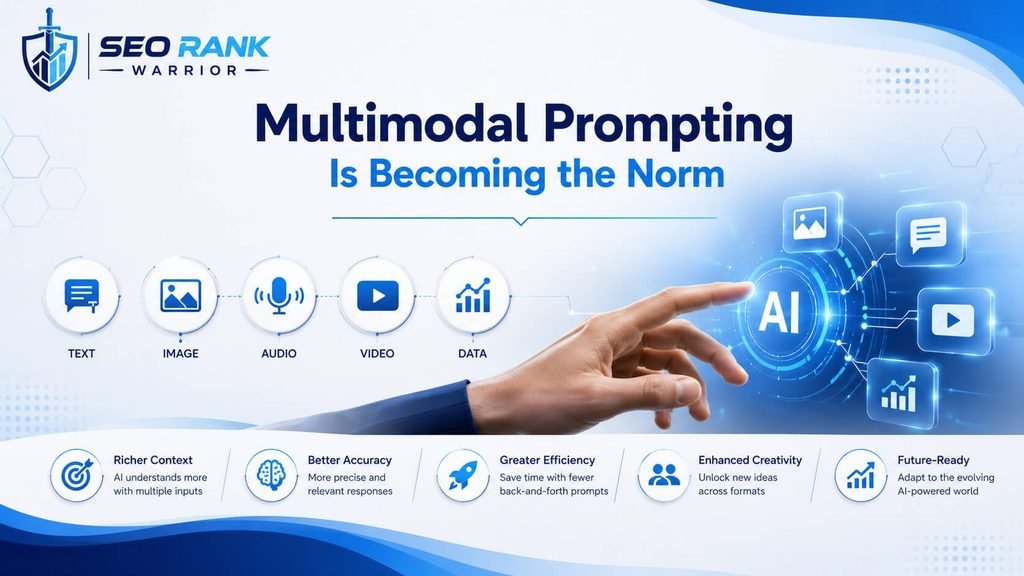 SEO RANK
WARRIOR

Multimodal Prompting
Is Becoming the Norm

TEXT
IMAGE
AUDIO
VIDEO
DATA

AI

Richer Context
AI understands more with multiple inputs

Better Accuracy
More precise and relevant responses

Greater Efficiency
Save time with fewer back-and-forth prompts

Enhanced Creativity
Unlock new ideas across formats

Future-Ready
Adapt to the evolving AI-powered world